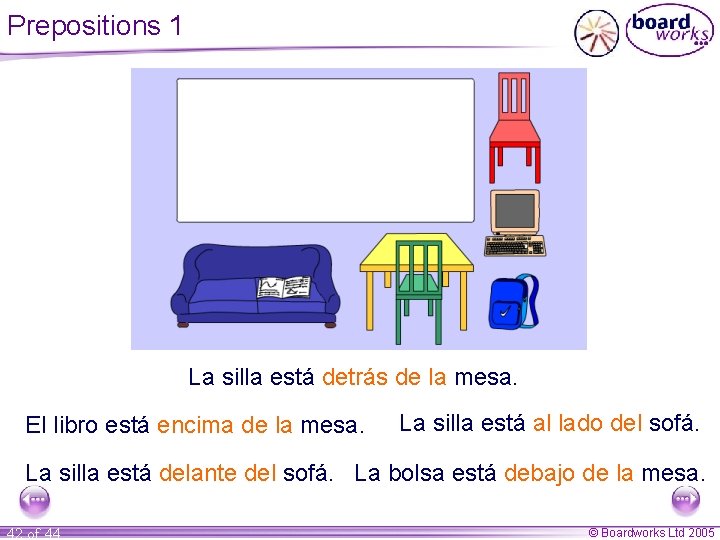 Prepositions 1

board works

La silla está detrás de la mesa.

El libro está encima de la mesa.

La silla está al lado del sofá.

La silla está delante del sofá.

La bolsa está debajo de la mesa.

42 of 44

© Boardworks Ltd 2005